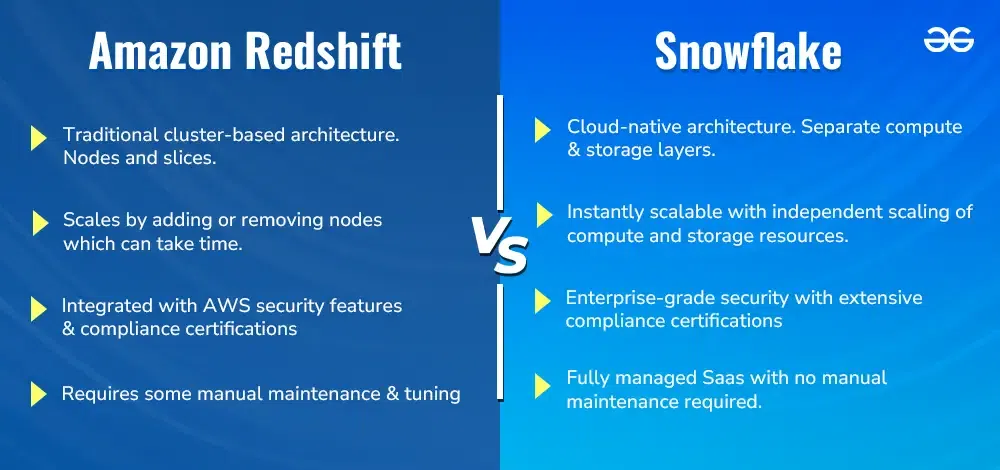 Amazon Redshift

Traditional cluster-based architecture. Nodes and slices.

Scales by adding or removing nodes which can take time.

Integrated with AWS security features & compliance certifications

Requires some manual maintenance & tuning

VS

Snowflake

Cloud-native architecture. Separate compute & storage layers.

Instantly scalable with independent scaling of compute and storage resources.

Enterprise-grade security with extensive compliance certifications

Fully managed Saas with no manual maintenance required.